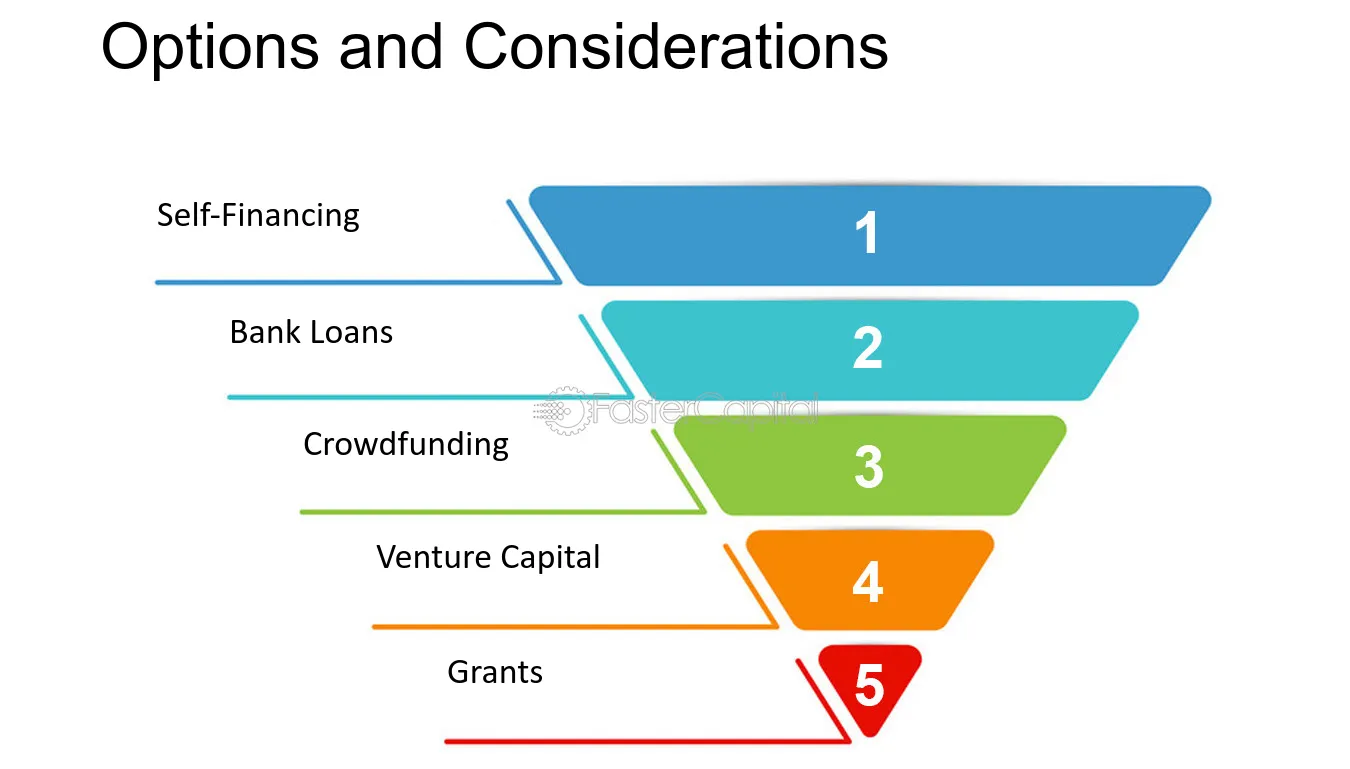 Options and Considerations

Self-Financing

1

Bank Loans

2

Crowdfunding

3

Venture Capital

4

Grants

5

FasterCapital